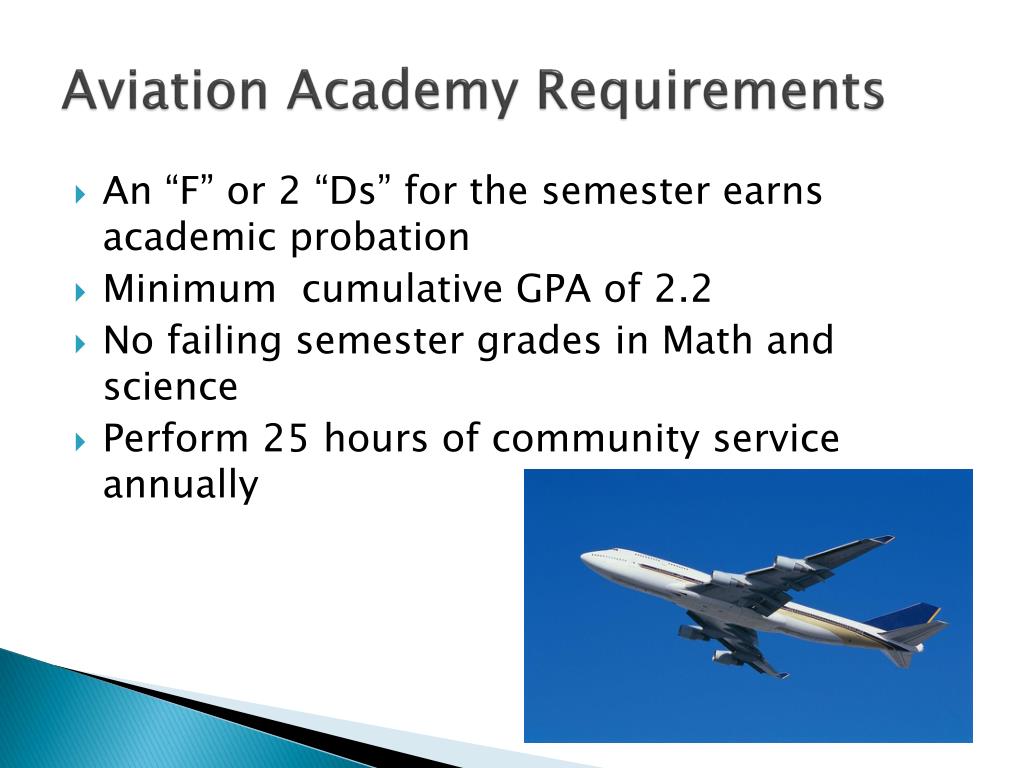 Aviation Academy Requirements

An “F” or 2 “Ds” for the semester earns academic probation

Minimum  cumulative GPA of 2.2

No failing semester grades in Math and science

Perform 25 hours of community service annually